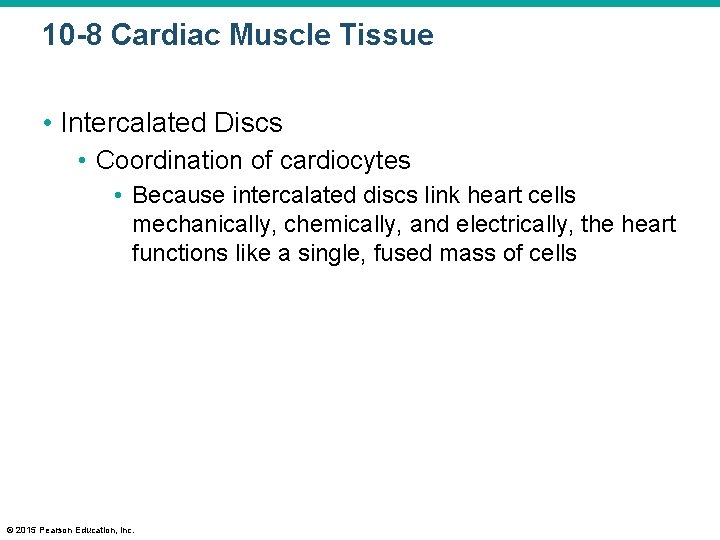 10-8 Cardiac Muscle Tissue

• Intercalated Discs

• Coordination of cardiocytes

• Because intercalated discs link heart cells mechanically, chemically, and electrically, the heart functions like a single, fused mass of cells

© 2015 Pearson Education, Inc.